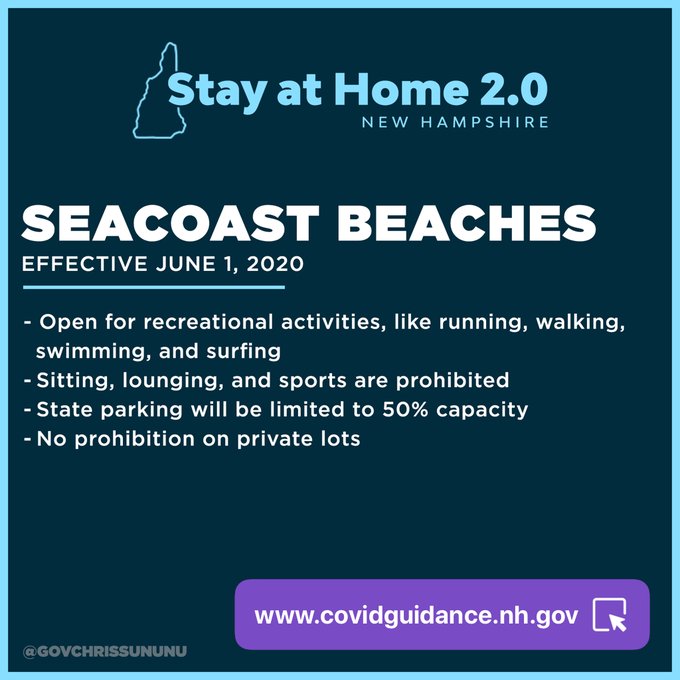 Stay at Home 2.0
NEW HAMPSHIRE

SEACOAST BEACHES
EFFECTIVE JUNE 1, 2020

- Open for recreational activities, like running, walking, swimming, and surfing
- Sitting, lounging, and sports are prohibited
- State parking will be limited to 50% capacity
- No prohibition on private lots

www.covidguidance.nh.gov

@GOVCHRISSUNUNU